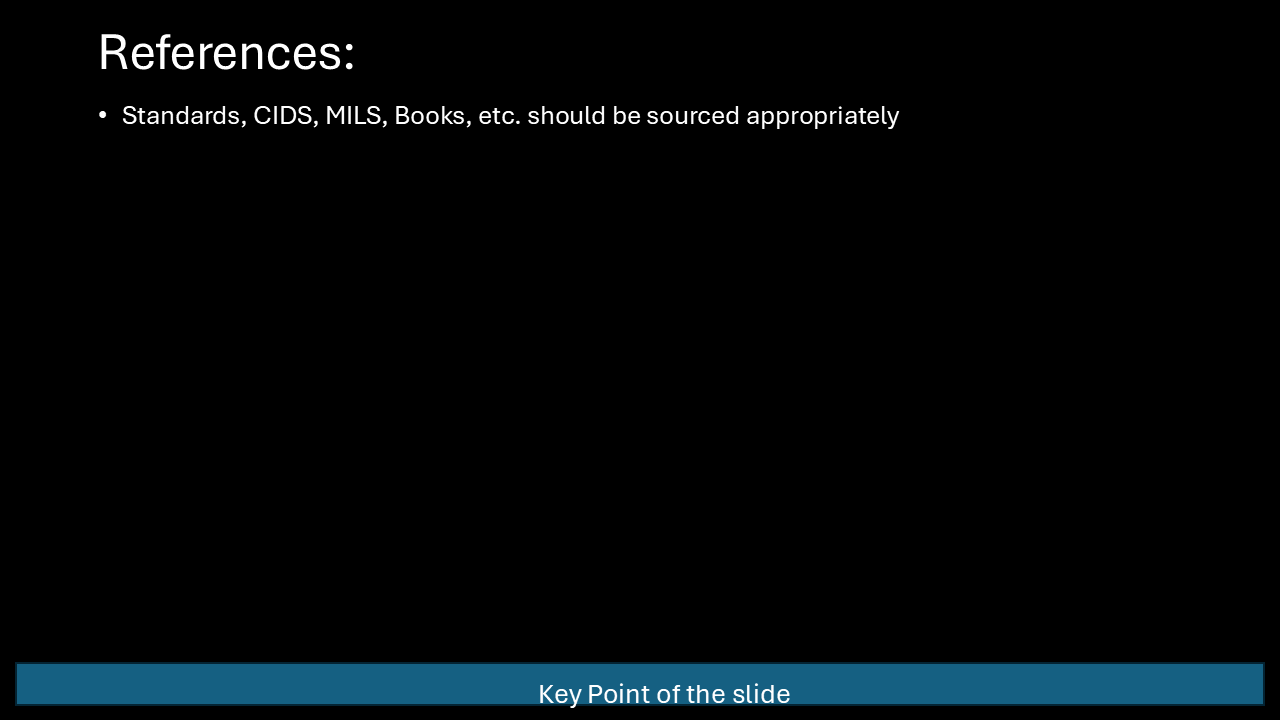 References:

• Standards, CIDS, MILS, Books, etc. should be sourced appropriately

Key Point of the slide